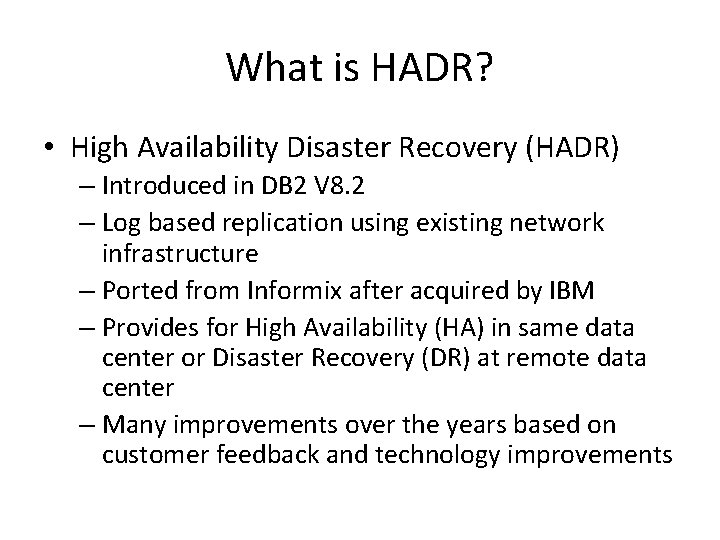 What is HADR?

• High Availability Disaster Recovery (HADR)
– Introduced in DB2 V8.2
– Log based replication using existing network infrastructure
– Ported from Informix after acquired by IBM
– Provides for High Availability (HA) in same data center or Disaster Recovery (DR) at remote data center
– Many improvements over the years based on customer feedback and technology improvements